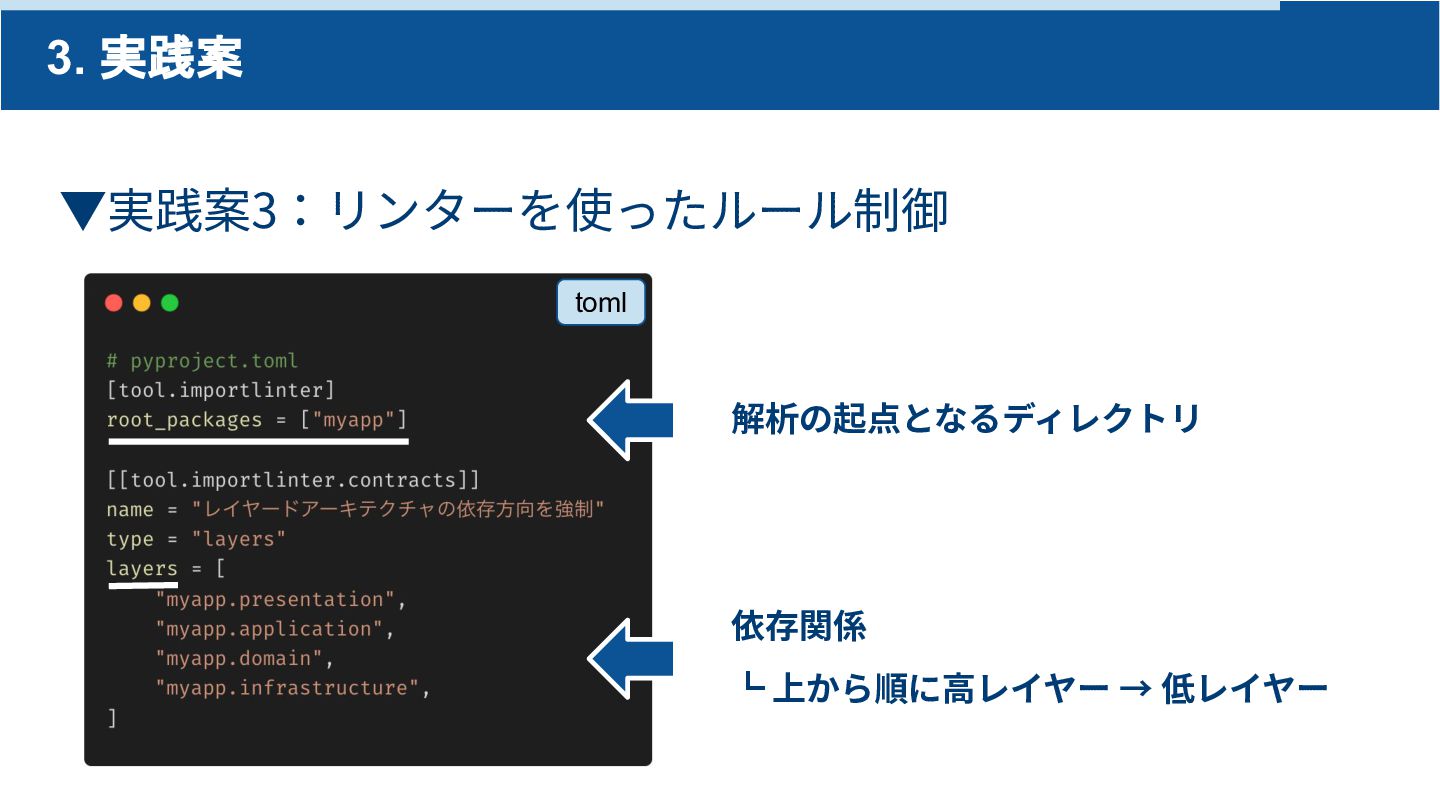 3. 実践案

▼実践案3：リンターを使ったルール制御

toml

# pyproject.toml
[tool.importlinter]
root_packages = ["myapp"]

[[tool.importlinter.contracts]]
name = "レイヤードアーキテクチャの依存方向を強制"
type = "layers"
layers = [
    "myapp.presentation",
    "myapp.application",
    "myapp.domain",
    "myapp.infrastructure",
]

解析の起点となるディレクトリ

依存関係
└ 上から順に高レイヤー → 低レイヤー